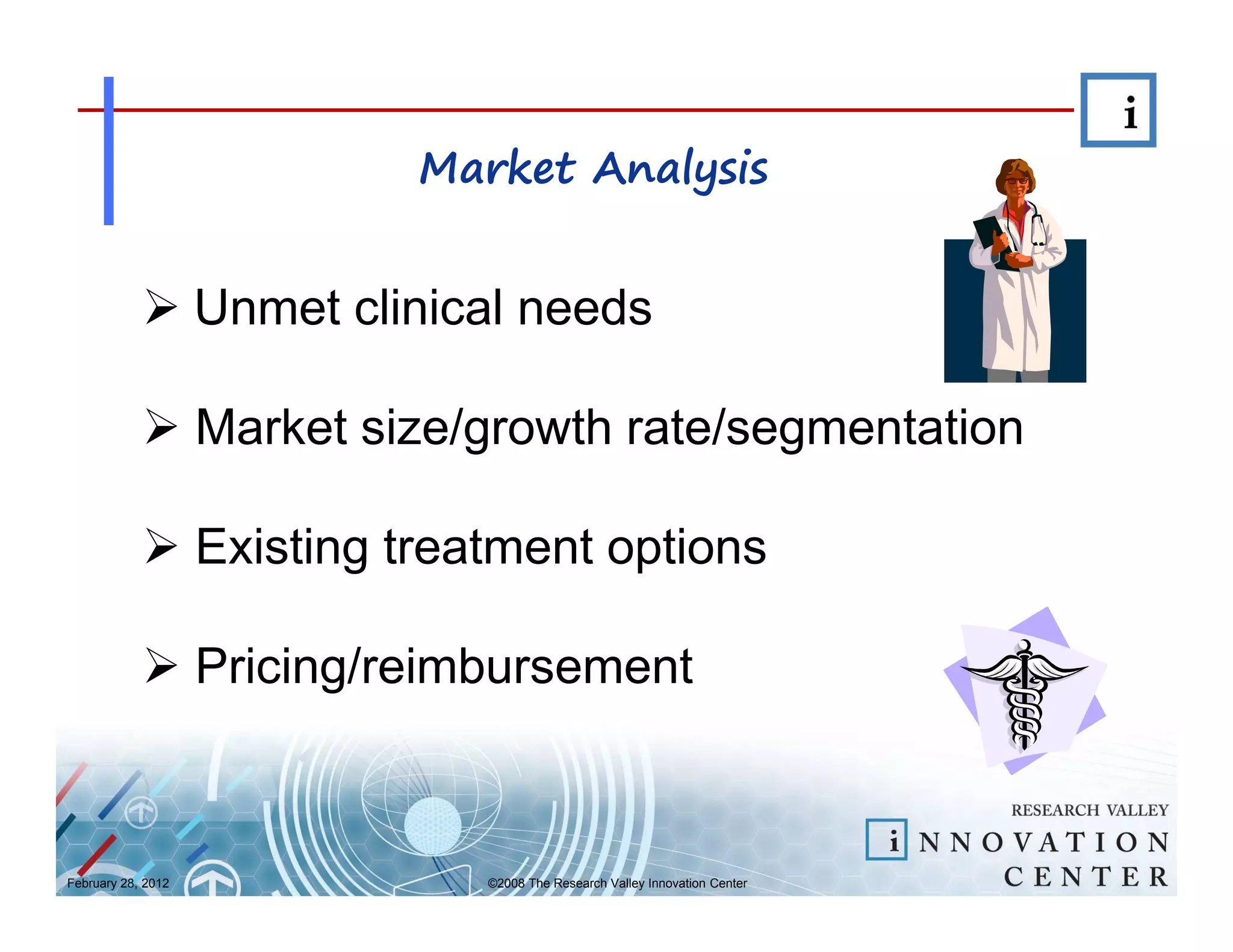 i

Market Analysis

➢ Unmet clinical needs

➢ Market size/growth rate/segmentation

➢ Existing treatment options

➢ Pricing/reimbursement

RESEARCH VALLEY
i NNOVATION
CENTER

February 28, 2012

©2008 The Research Valley Innovation Center